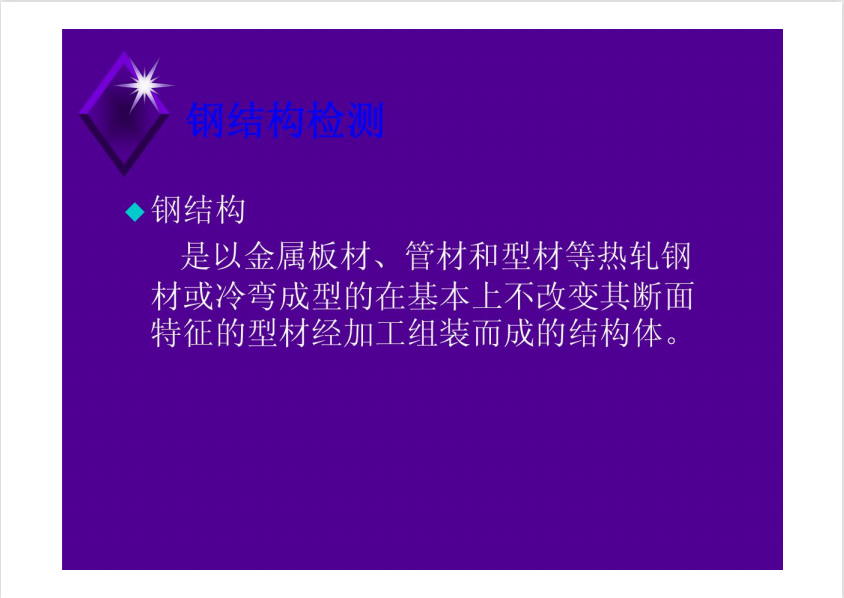 钢结构检测

钢结构

是以金属板材、管材和型材等热轧钢材或冷弯成型的在基本上不改变其断面特征的型材经加工组装而成的结构体。